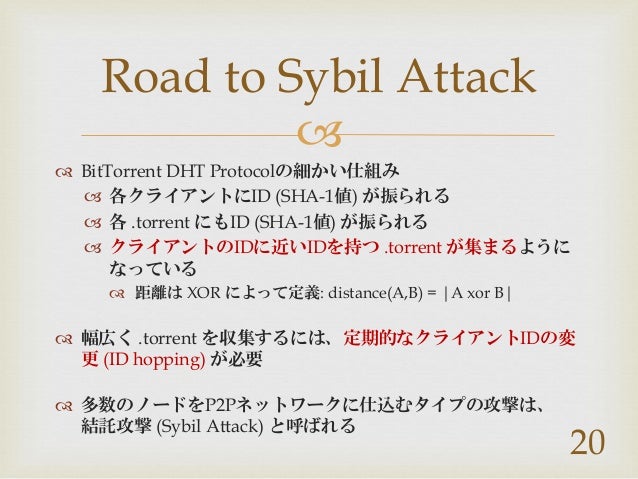 Road to Sybil Attack

BitTorrent DHT Protocolの細かい仕組み
各クライアントにID (SHA-1値) が振られる
各 .torrent にもID (SHA-1値) が振られる
クライアントのIDに近いIDを持つ .torrent が集まるようになっている
距離は XOR によって定義: distance(A,B) = | A xor B |

幅広く .torrent を収集するには、定期的なクライアントIDの変更 (ID hopping) が必要

多数のノードをP2Pネットワークに仕込むタイプの攻撃は、結託攻撃 (Sybil Attack) と呼ばれる

20